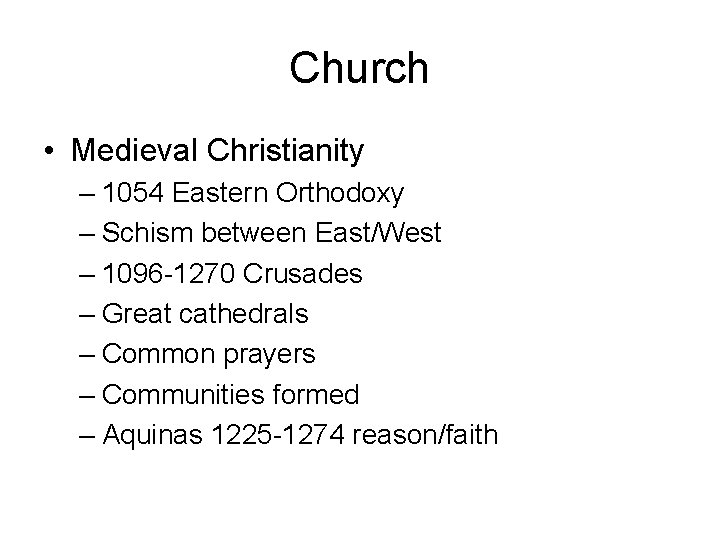 Church

• Medieval Christianity
– 1054 Eastern Orthodoxy
– Schism between East/West
– 1096-1270 Crusades
– Great cathedrals
– Common prayers
– Communities formed
– Aquinas 1225-1274 reason/faith